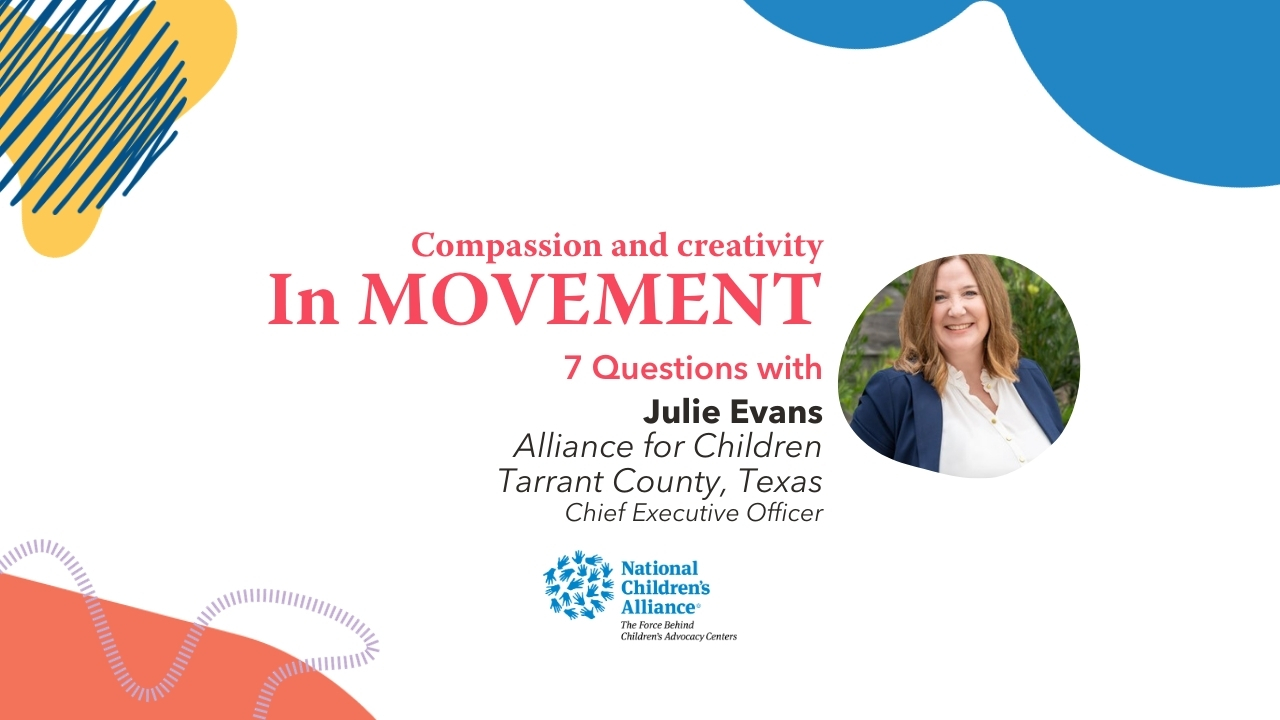 Compassion and creativity
In MOVEMENT

7 Questions with
Julie Evans
Alliance for Children
Tarrant County, Texas
Chief Executive Officer

National Children's Alliance®
The Force Behind Children's Advocacy Centers